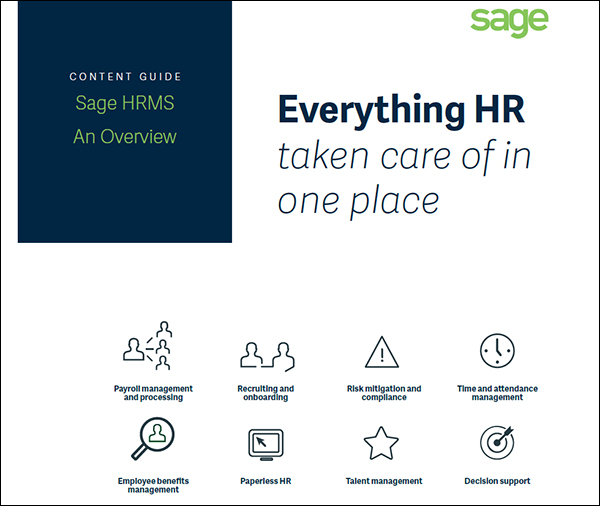 sage

CONTENT GUIDE

Sage HRMS

An Overview

Everything HR

taken care of in one place

Payroll management and processing

Recruiting and onboarding

Risk mitigation and compliance

Time and attendance management

Employee benefits management

Paperless HR

Talent management

Decision support